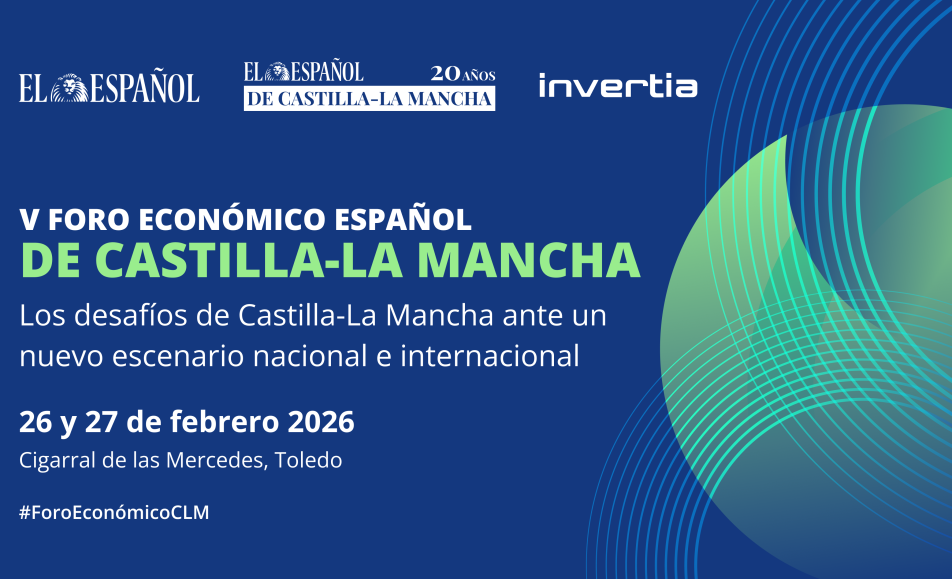 EL ESPAÑOL

EL ESPAÑOL 20 AÑOS
DE CASTILLA-LA MANCHA

invertia

V FORO ECONÓMICO ESPAÑOL
DE CASTILLA-LA MANCHA

Los desafíos de Castilla-La Mancha ante un nuevo escenario nacional e internacional

26 y 27 de febrero 2026

Cigarral de las Mercedes, Toledo

#ForoEconómicoCLM